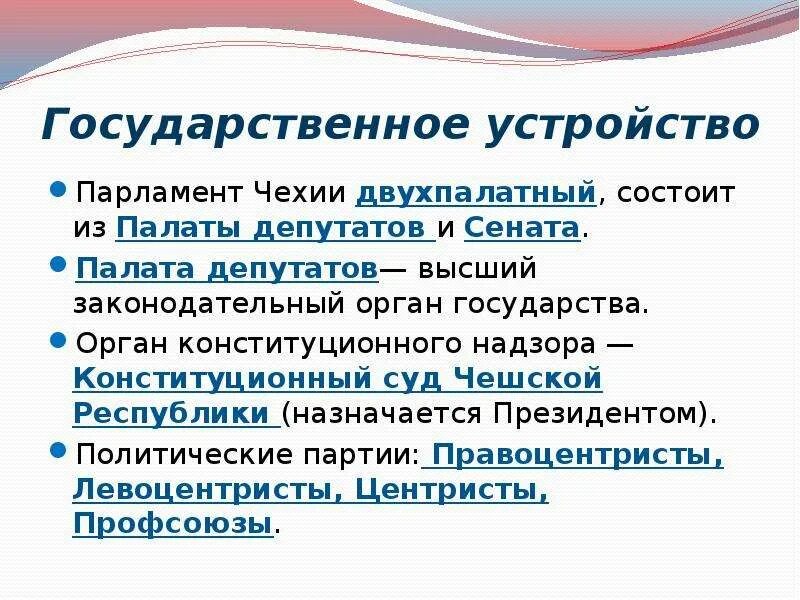 Государственное устройство

Парламент Чехии двухпалатный, состоит из Палаты депутатов и Сената.

Палата депутатов— высший законодательный орган государства.

Орган конституционного надзора — Конституционный суд Чешской Республики (назначается Президентом).

Политические партии: Правоцентристы, Левоцентристы, Центристы, Профсоюзы.